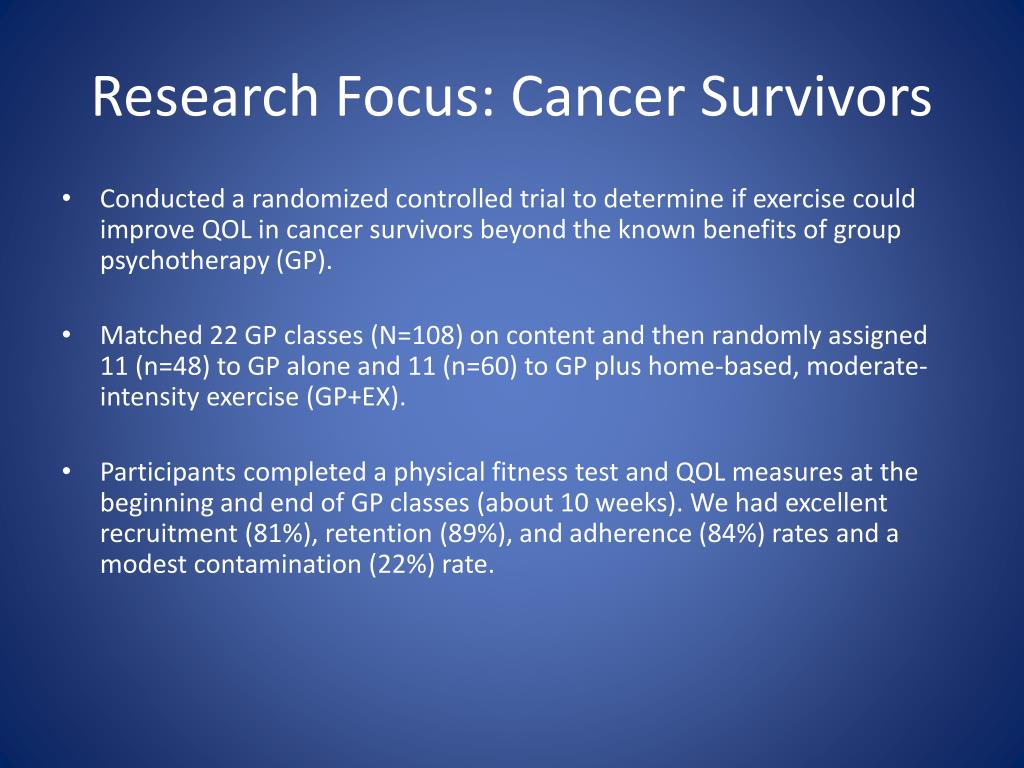 Research Focus: Cancer Survivors

• Conducted a randomized controlled trial to determine if exercise could improve QOL in cancer survivors beyond the known benefits of group psychotherapy (GP).

• Matched 22 GP classes (N=108) on content and then randomly assigned 11 (n=48) to GP alone and 11 (n=60) to GP plus home-based, moderate-intensity exercise (GP+EX).

• Participants completed a physical fitness test and QOL measures at the beginning and end of GP classes (about 10 weeks). We had excellent recruitment (81%), retention (89%), and adherence (84%) rates and a modest contamination (22%) rate.